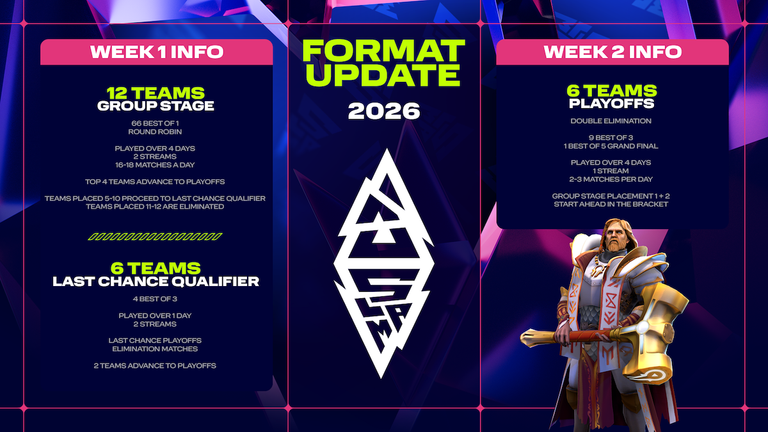 WEEK 1 INFO

12 TEAMS
GROUP STAGE

66 BEST OF 1
ROUND ROBIN

PLAYED OVER 4 DAYS
2 STREAMS
16-18 MATCHES A DAY

TOP 4 TEAMS ADVANCE TO PLAYOFFS

TEAMS PLACED 5-10 PROCEED TO LAST CHANCE QUALIFIER
TEAMS PLACED 11-12 ARE ELIMINATED

6 TEAMS
LAST CHANCE QUALIFIER

4 BEST OF 3

PLAYED OVER 1 DAY
2 STREAMS

LAST CHANCE PLAYOFFS
ELIMINATION MATCHES

2 TEAMS ADVANCE TO PLAYOFFS

FORMAT
UPDATE

2026

WEEK 2 INFO

6 TEAMS
PLAYOFFS

DOUBLE ELIMINATION

9 BEST OF 3
1 BEST OF 5 GRAND FINAL

PLAYED OVER 4 DAYS
1 STREAM
2-3 MATCHES PER DAY

GROUP STAGE PLACEMENT 1 + 2
START AHEAD IN THE BRACKET